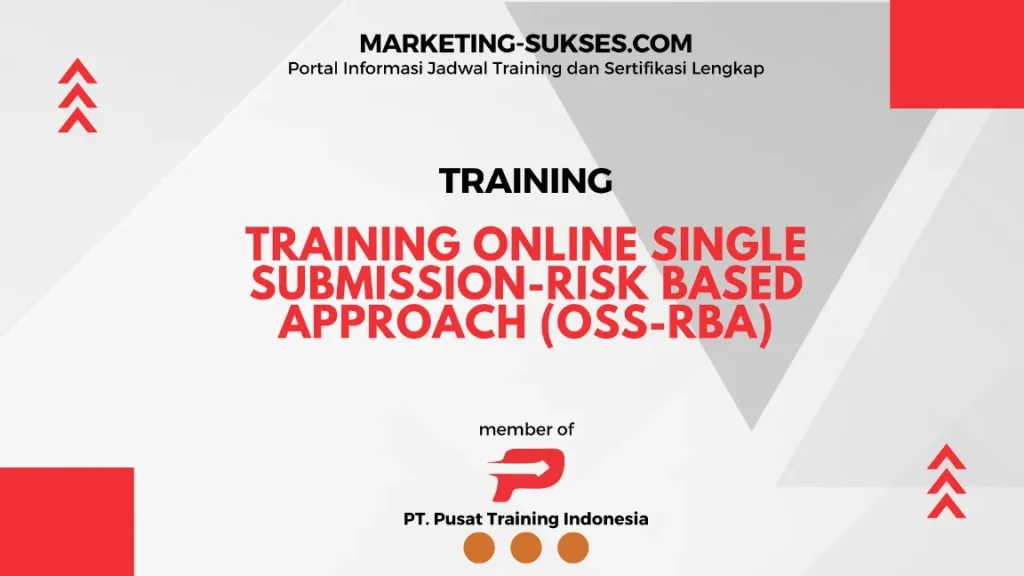 MARKETING-SUKSES.COM
Portal Informasi Jadwal Training dan Sertifikasi Lengkap

TRAINING

TRAINING ONLINE SINGLE SUBMISSION-RISK BASED APPROACH (OSS-RBA)

member of

PT. Pusat Training Indonesia